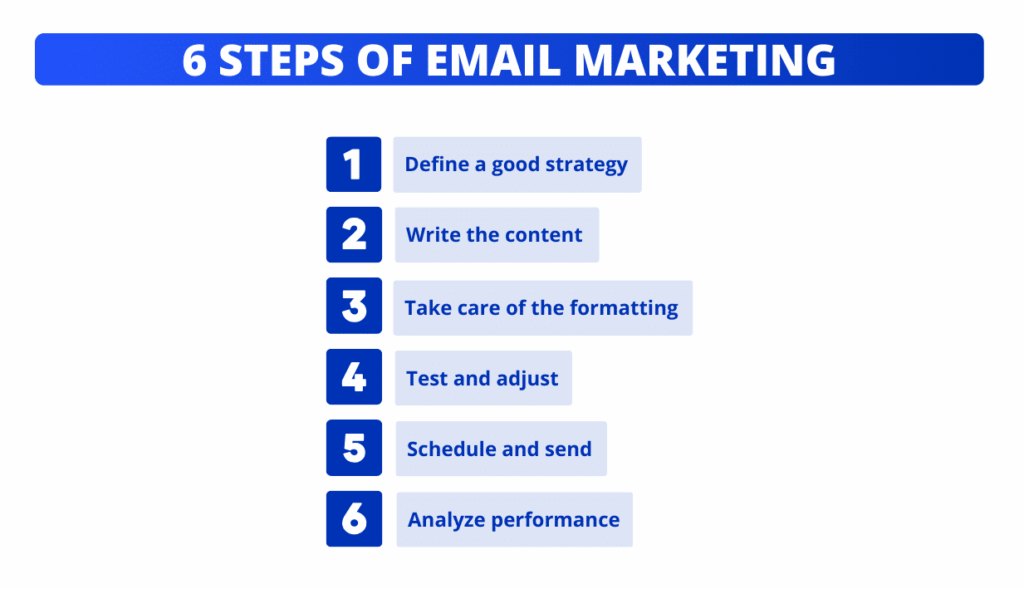 6 STEPS OF EMAIL MARKETING

1 Define a good strategy

2 Write the content

3 Take care of the formatting

4 Test and adjust

5 Schedule and send

6 Analyze performance